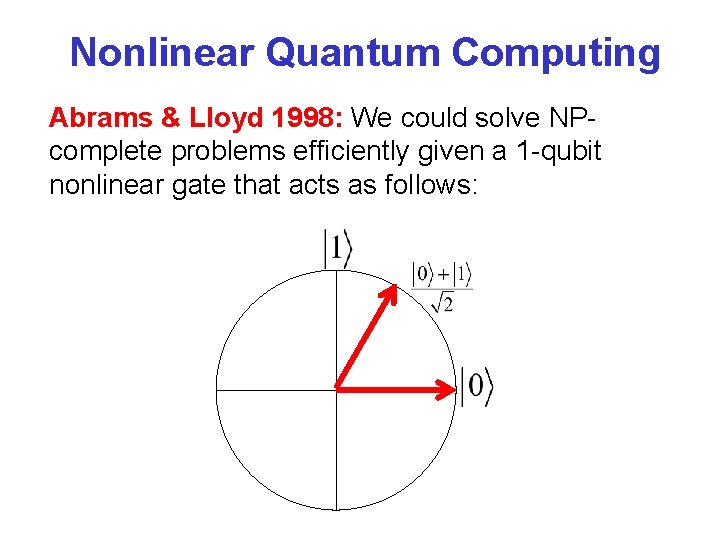 Nonlinear Quantum Computing

Abrams & Lloyd 1998: We could solve NP-complete problems efficiently given a 1-qubit nonlinear gate that acts as follows:

$|1\rangle$

$\frac{|0\rangle+|1\rangle}{\sqrt{2}}$

$|0\rangle$